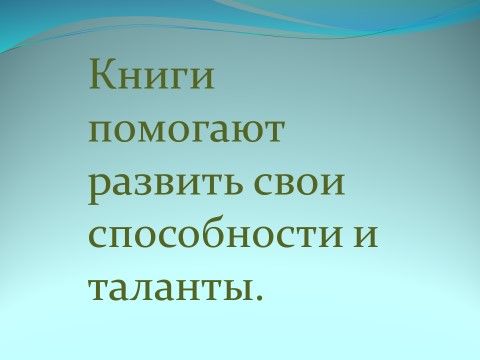 Книги помогают развить свои способности и таланты.